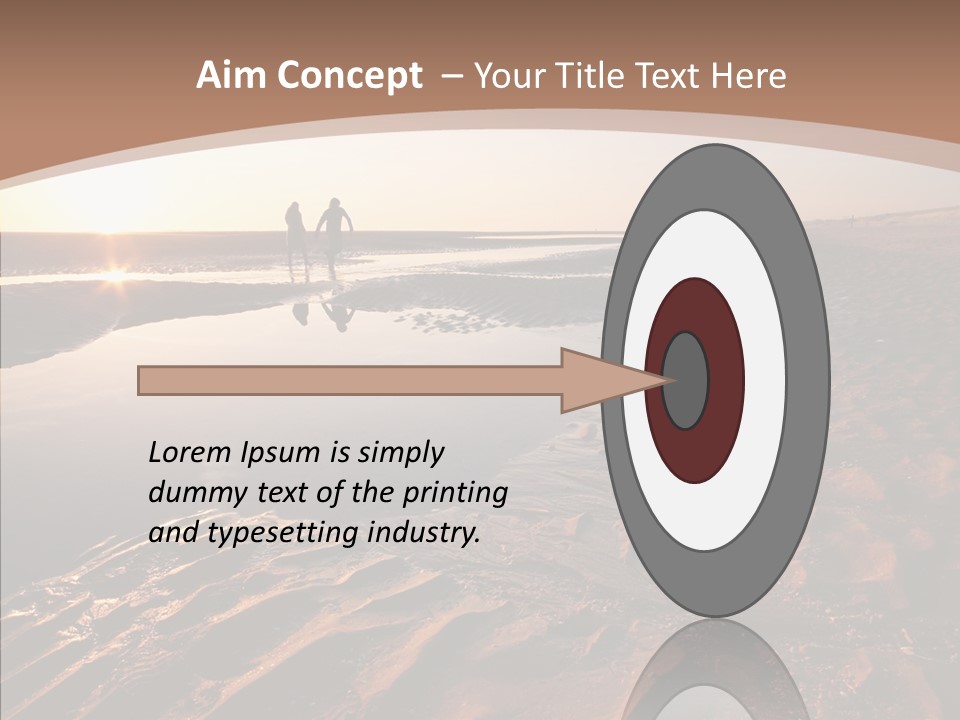 Aim Concept – Your Title Text Here

Lorem Ipsum is simply dummy text of the printing and typesetting industry.